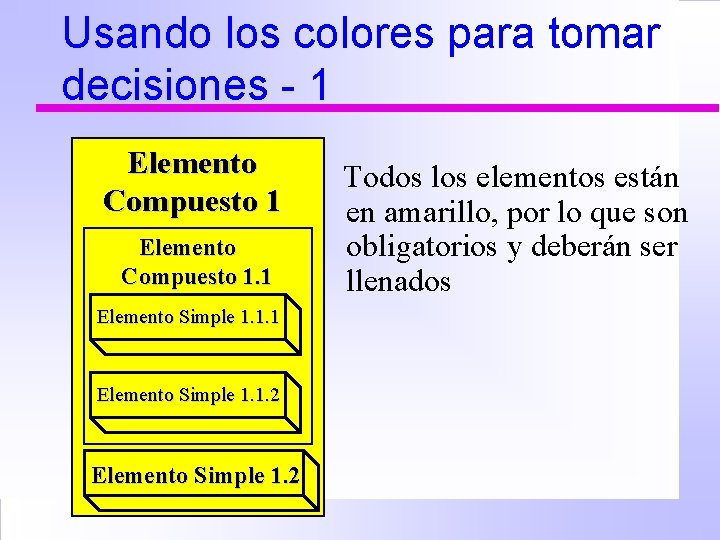 Usando los colores para tomar decisiones - 1

Elemento Compuesto 1

Elemento Compuesto 1.1

Elemento Simple 1.1.1

Elemento Simple 1.1.2

Elemento Simple 1.2

Todos los elementos están en amarillo, por lo que son obligatorios y deberán ser llenados